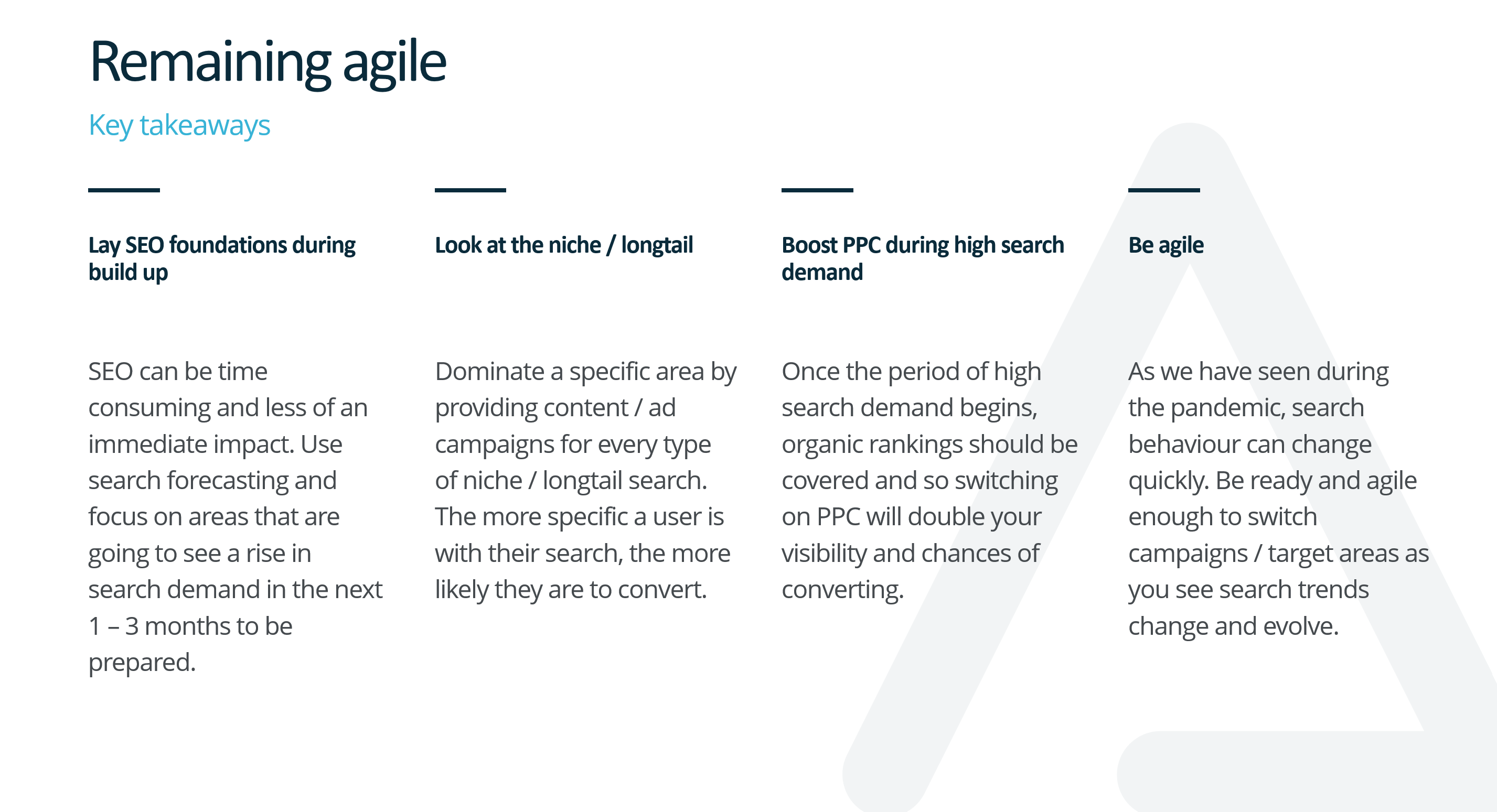 Remaining agile

Key takeaways

Lay SEO foundations during build up

SEO can be time consuming and less of an immediate impact. Use search forecasting and focus on areas that are going to see a rise in search demand in the next 1 – 3 months to be prepared.

Look at the niche / longtail

Dominate a specific area by providing content / ad campaigns for every type of niche / longtail search. The more specific a user is with their search, the more likely they are to convert.

Boost PPC during high search demand

Once the period of high search demand begins, organic rankings should be covered and so switching on PPC will double your visibility and chances of converting.

Be agile

As we have seen during the pandemic, search behaviour can change quickly. Be ready and agile enough to switch campaigns / target areas as you see search trends change and evolve.